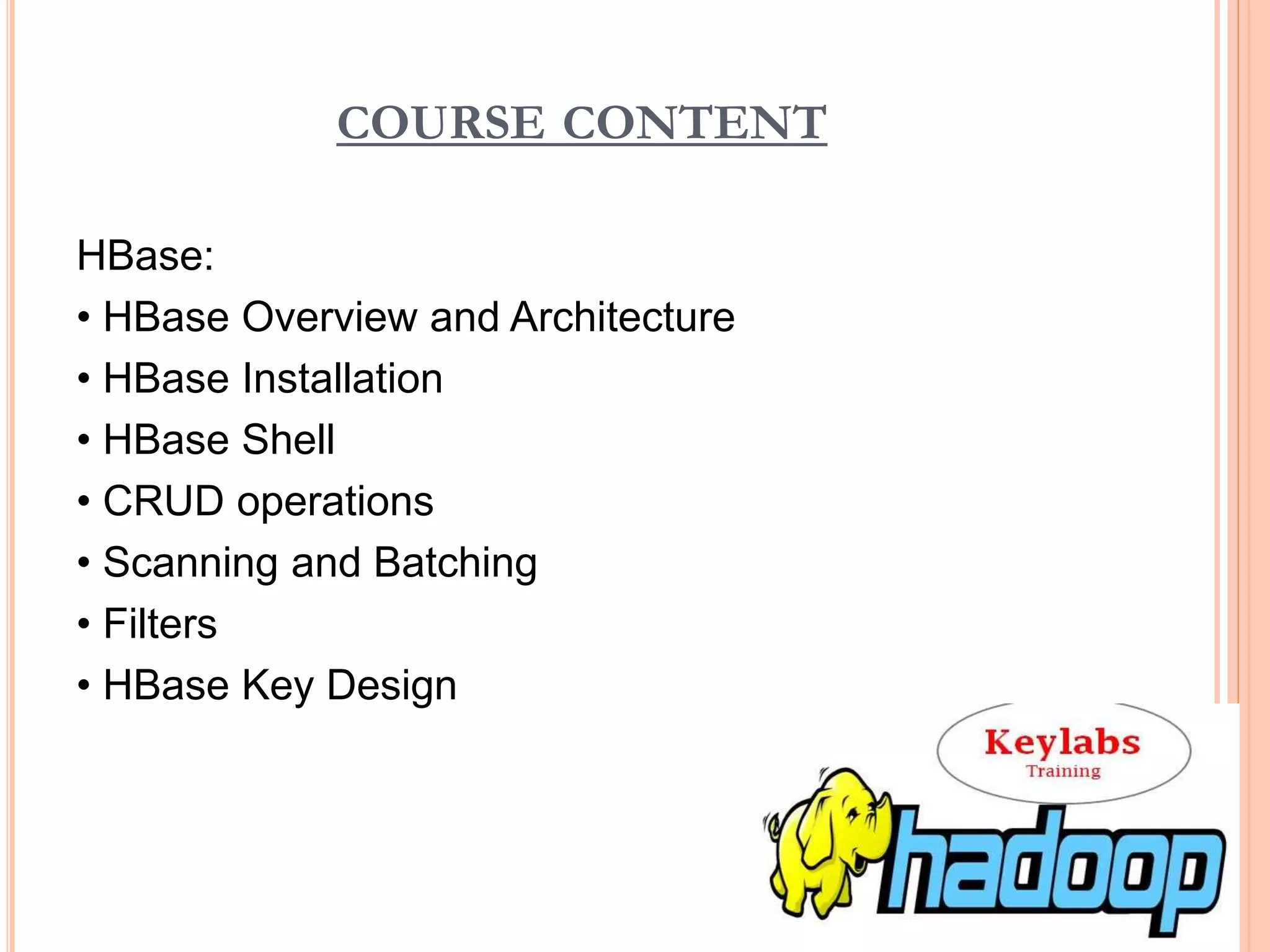 COURSE CONTENT

HBase:
• HBase Overview and Architecture
• HBase Installation
• HBase Shell
• CRUD operations
• Scanning and Batching
• Filters
• HBase Key Design

Keylabs
Training

hadoop